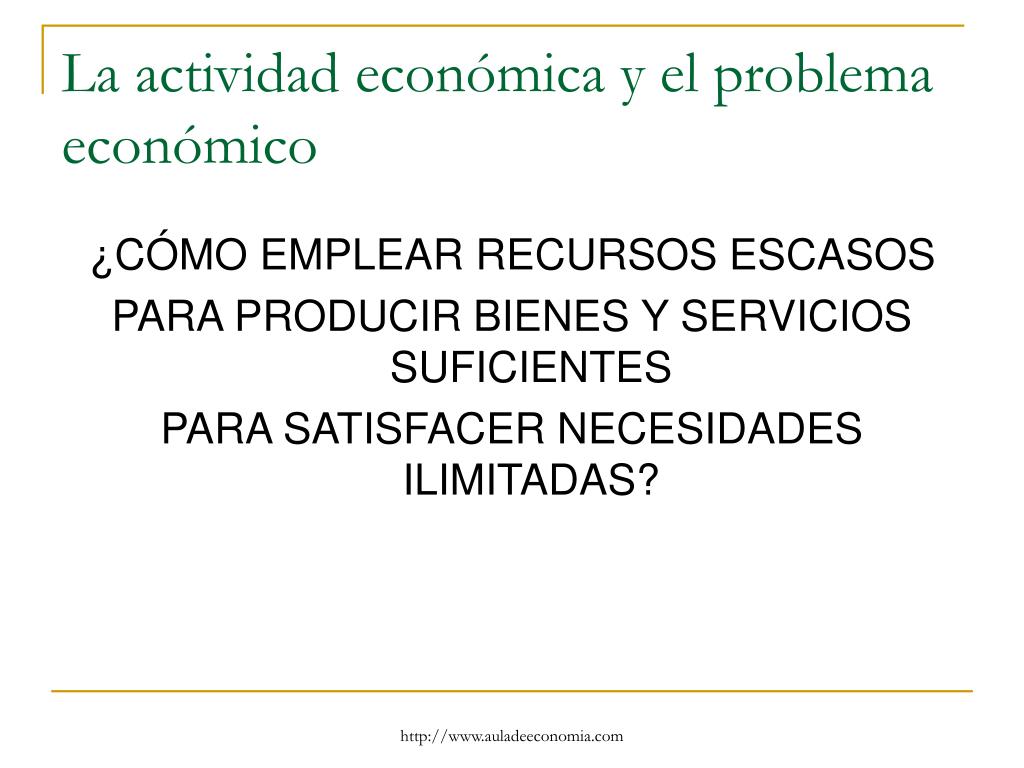 La actividad económica y el problema económico

¿CÓMO EMPLEAR RECURSOS ESCASOS
PARA PRODUCIR BIENES Y SERVICIOS SUFICIENTES
PARA SATISFACER NECESIDADES ILIMITADAS?

http://www.auladeeconomia.com